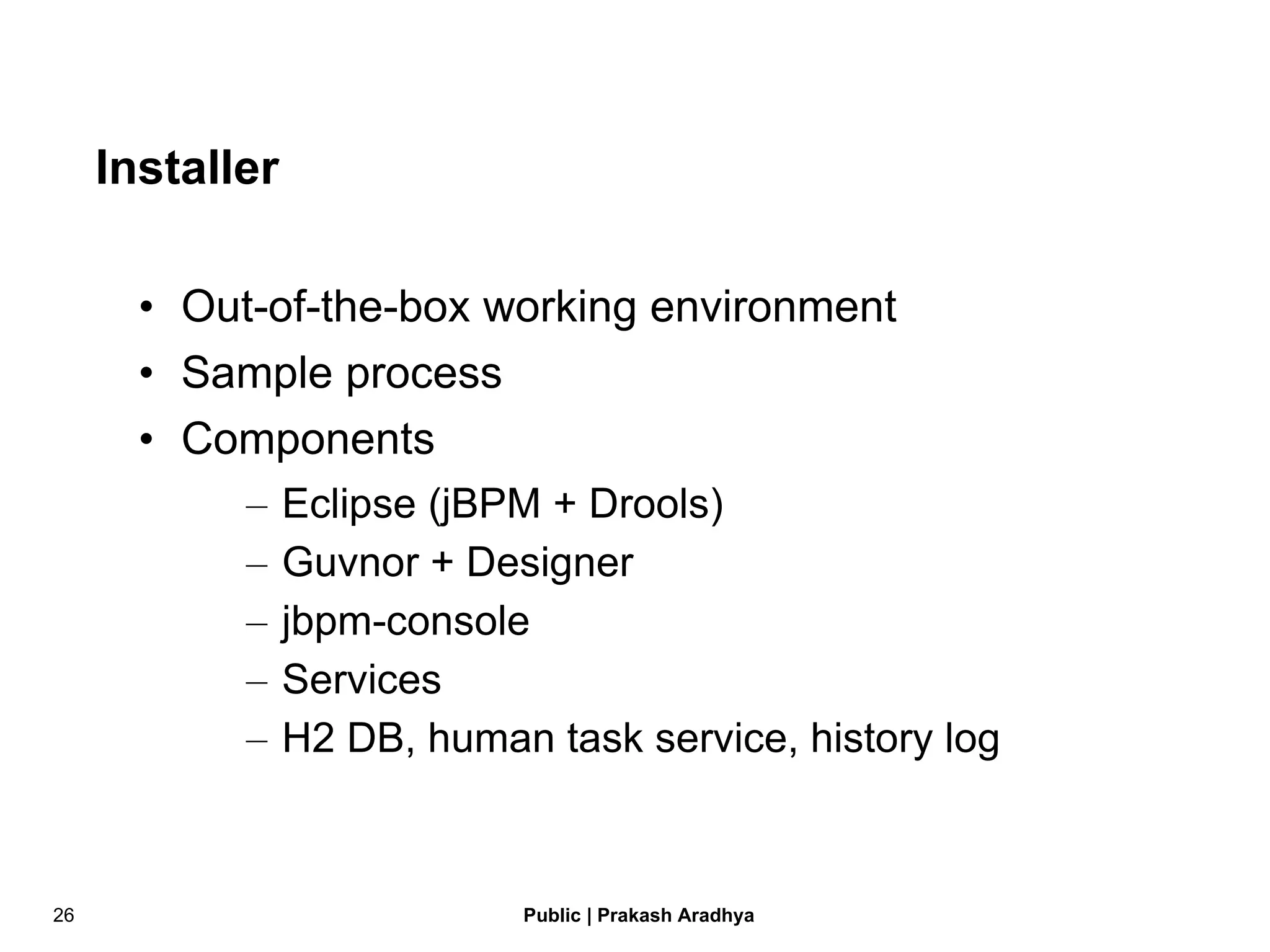 Installer

• Out-of-the-box working environment
• Sample process
• Components
– Eclipse (jBPM + Drools)
– Guvnor + Designer
– jbpm-console
– Services
– H2 DB, human task service, history log

26

Public | Prakash Aradhya